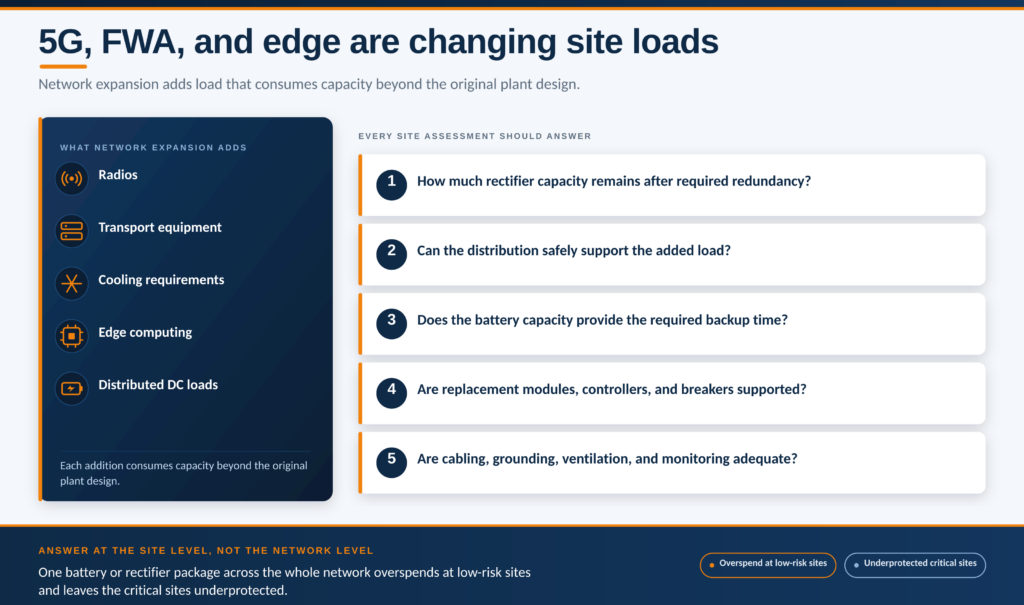 5G, FWA, and edge are changing site loads

Network expansion adds load that consumes capacity beyond the original plant design.

WHAT NETWORK EXPANSION ADDS

Radios

Transport equipment

Cooling requirements

Edge computing

Distributed DC loads

Each addition consumes capacity beyond the original plant design.

EVERY SITE ASSESSMENT SHOULD ANSWER

1 How much rectifier capacity remains after required redundancy?

2 Can the distribution safely support the added load?

3 Does the battery capacity provide the required backup time?

4 Are replacement modules, controllers, and breakers supported?

5 Are cabling, grounding, ventilation, and monitoring adequate?

ANSWER AT THE SITE LEVEL, NOT THE NETWORK LEVEL

One battery or rectifier package across the whole network overspends at low-risk sites and leaves the critical sites underprotected.

• Overspend at low-risk sites

• Underprotected critical sites